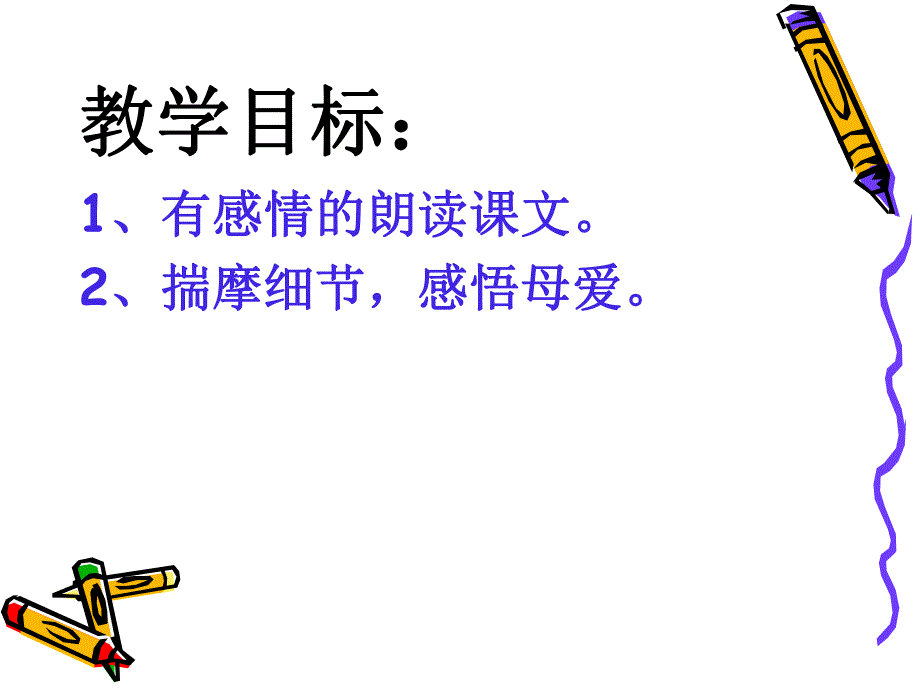 教学目标：

1、有感情的朗读课文。

2、揣摩细节，感悟母爱。